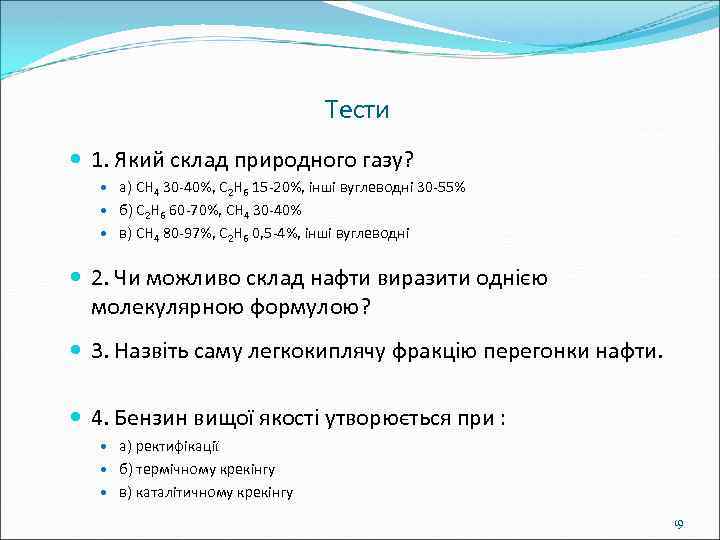 Тести

1. Який склад природного газу?

а) $CH_4$ 30-40%, $C_2H_6$ 15-20%, інші вуглеводні 30-55%

б) $C_2H_6$ 60-70%, $CH_4$ 30-40%

в) $CH_4$ 80-97%, $C_2H_6$ 0,5-4%, інші вуглеводні

2. Чи можливо склад нафти виразити однією молекулярною формулою?

3. Назвіть саму легкокиплячу фракцію перегонки нафти.

4. Бензин вищої якості утворюється при :

а) ректифікації

б) термічному крекінгу

в) каталітичному крекінгу

19